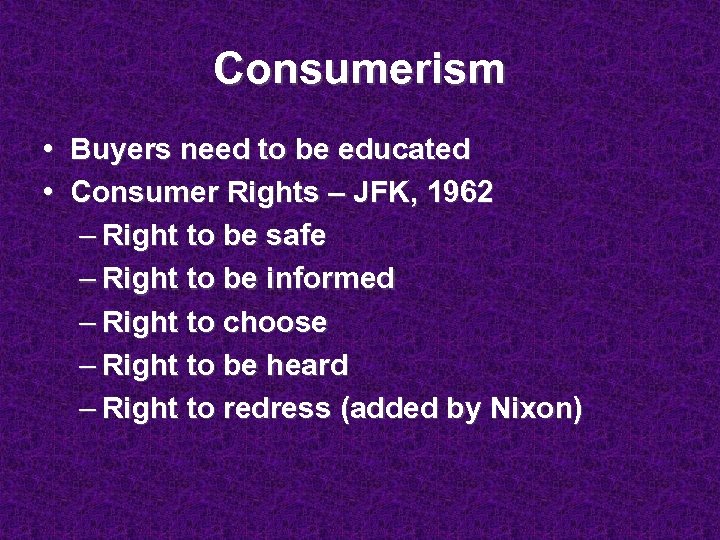 Consumerism

• Buyers need to be educated
• Consumer Rights – JFK, 1962
– Right to be safe
– Right to be informed
– Right to choose
– Right to be heard
– Right to redress (added by Nixon)